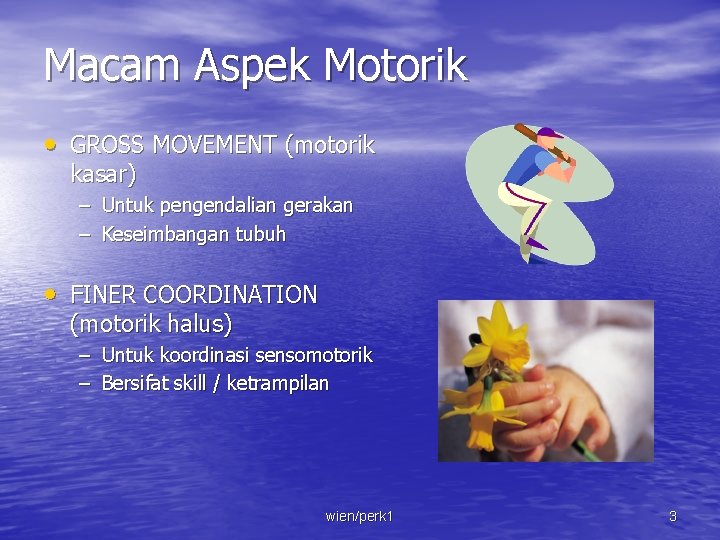 Macam Aspek Motorik

• GROSS MOVEMENT (motorik kasar)
– Untuk pengendalian gerakan
– Keseimbangan tubuh

• FINER COORDINATION (motorik halus)
– Untuk koordinasi sensomotorik
– Bersifat skill / ketrampilan

wien/perk1

3